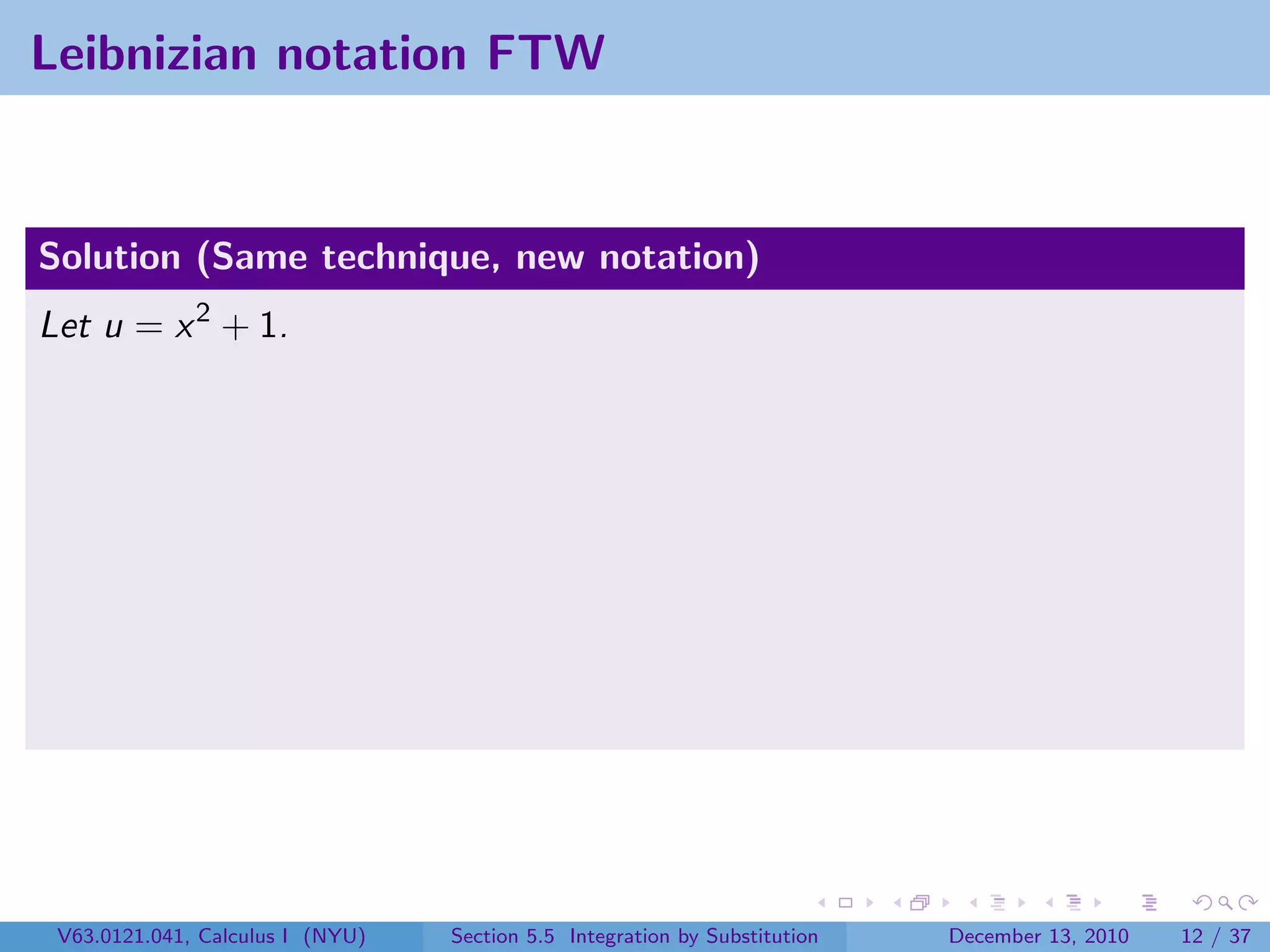 Leibnizian notation FTW

Solution (Same technique, new notation)

Let $u = x^2 + 1$.

V63.0121.041, Calculus I (NYU)  Section 5.5 Integration by Substitution  December 13, 2010  12 / 37